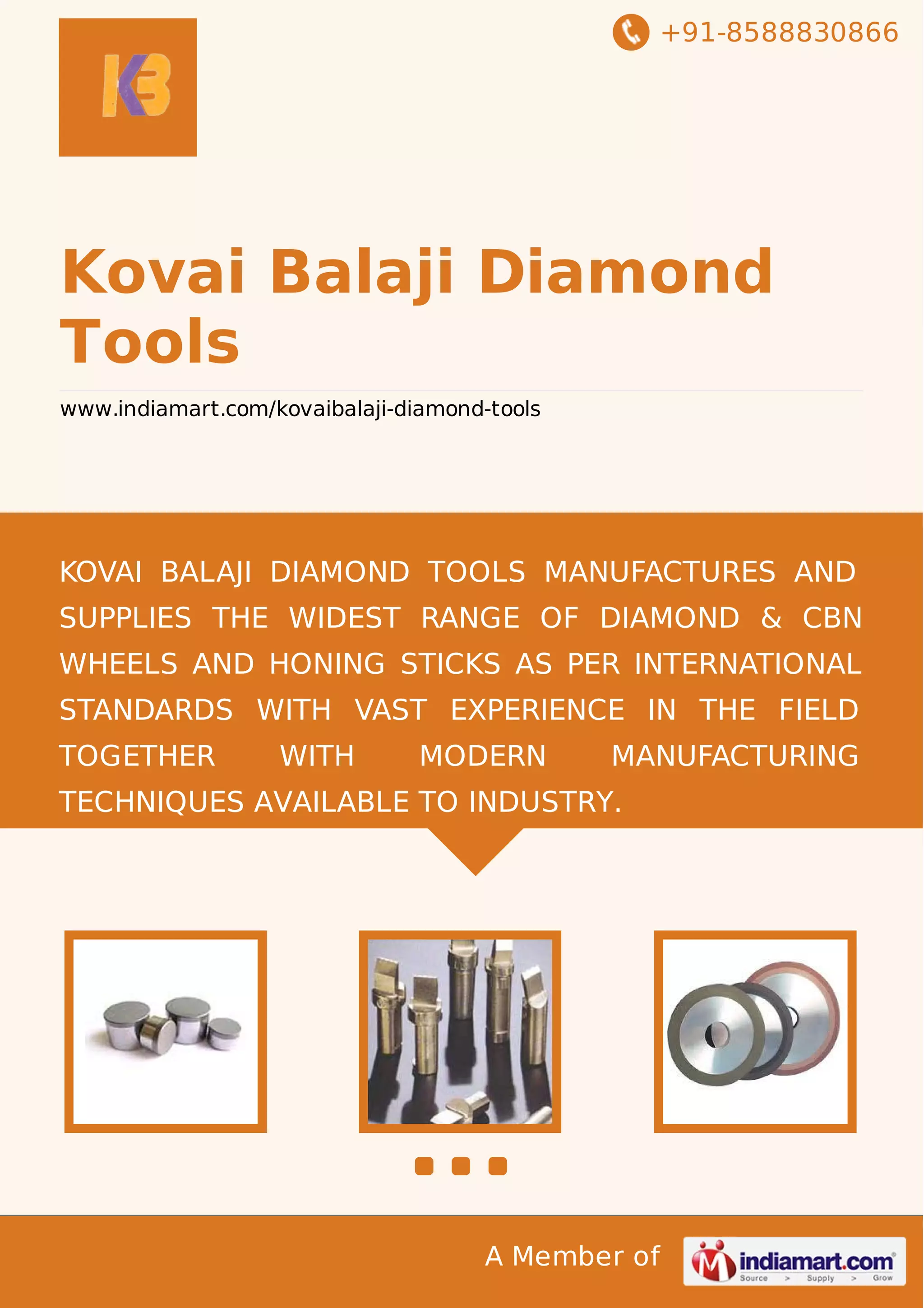 KB

+91-8588830866

Kovai Balaji Diamond Tools

www.indiamart.com/kovaibalaji-diamond-tools

KOVAI BALAJI DIAMOND TOOLS MANUFACTURES AND SUPPLIES THE WIDEST RANGE OF DIAMOND & CBN WHEELS AND HONING STICKS AS PER INTERNATIONAL STANDARDS WITH VAST EXPERIENCE IN THE FIELD TOGETHER WITH MODERN MANUFACTURING TECHNIQUES AVAILABLE TO INDUSTRY.

A Member of indiamart.com Source > Supply > Grow